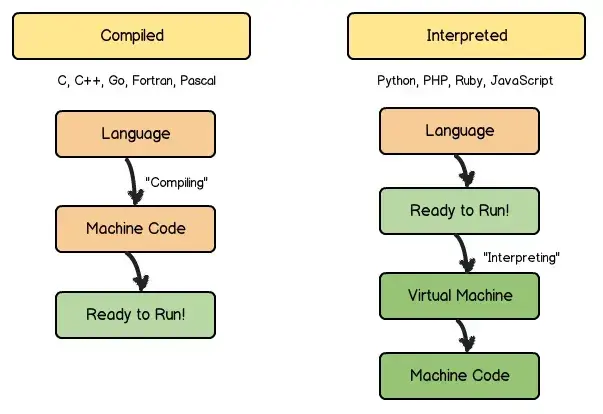 Compiled

C, C++, Go, Fortran, Pascal

Language

"Compiling"

Machine Code

Ready to Run!

Interpreted

Python, PHP, Ruby, JavaScript

Language

Ready to Run!

"Interpreting"

Virtual Machine

Machine Code